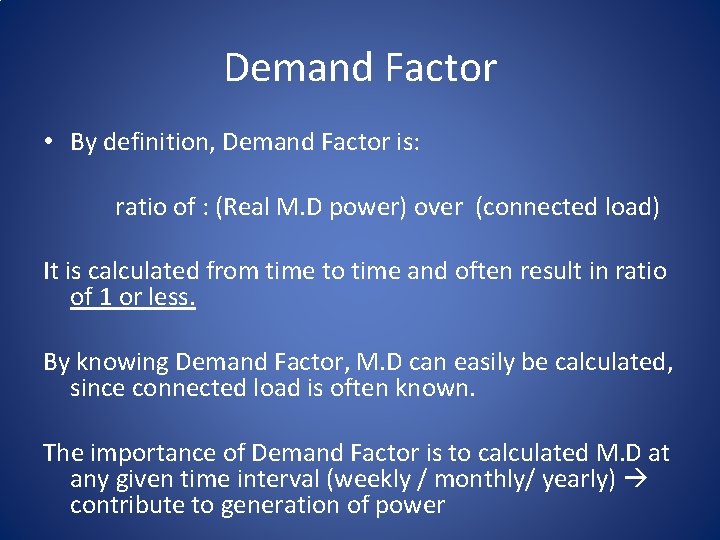 Demand Factor

• By definition, Demand Factor is:

ratio of : (Real M.D power) over (connected load)

It is calculated from time to time and often result in ratio of 1 or less.

By knowing Demand Factor, M.D can easily be calculated, since connected load is often known.

The importance of Demand Factor is to calculated M.D at any given time interval (weekly / monthly/ yearly) → contribute to generation of power